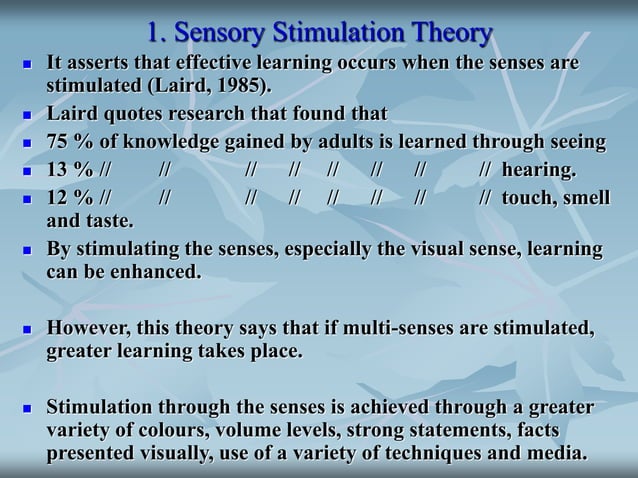 1. Sensory Stimulation Theory

- It asserts that effective learning occurs when the senses are stimulated (Laird, 1985).
- Laird quotes research that found that
- 75 % of knowledge gained by adults is learned through seeing
- 13 % // // // // // // // // hearing.
- 12 % // // // // // // // // touch, smell and taste.
- By stimulating the senses, especially the visual sense, learning can be enhanced.

- However, this theory says that if multi-senses are stimulated, greater learning takes place.

- Stimulation through the senses is achieved through a greater variety of colours, volume levels, strong statements, facts presented visually, use of a variety of techniques and media.